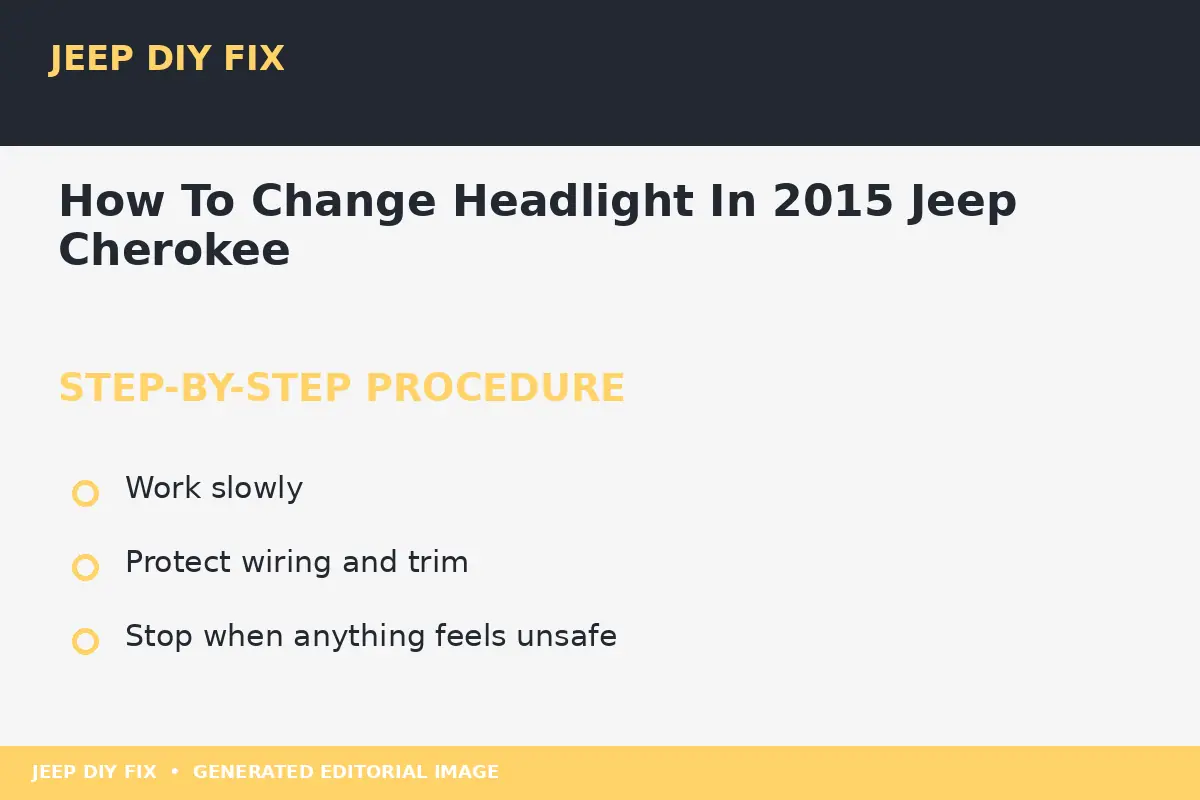 JEEP DIY FIX

How To Change Headlight In 2015 Jeep Cherokee

STEP-BY-STEP PROCEDURE

Work slowly

Protect wiring and trim

Stop when anything feels unsafe

JEEP DIY FIX • GENERATED EDITORIAL IMAGE